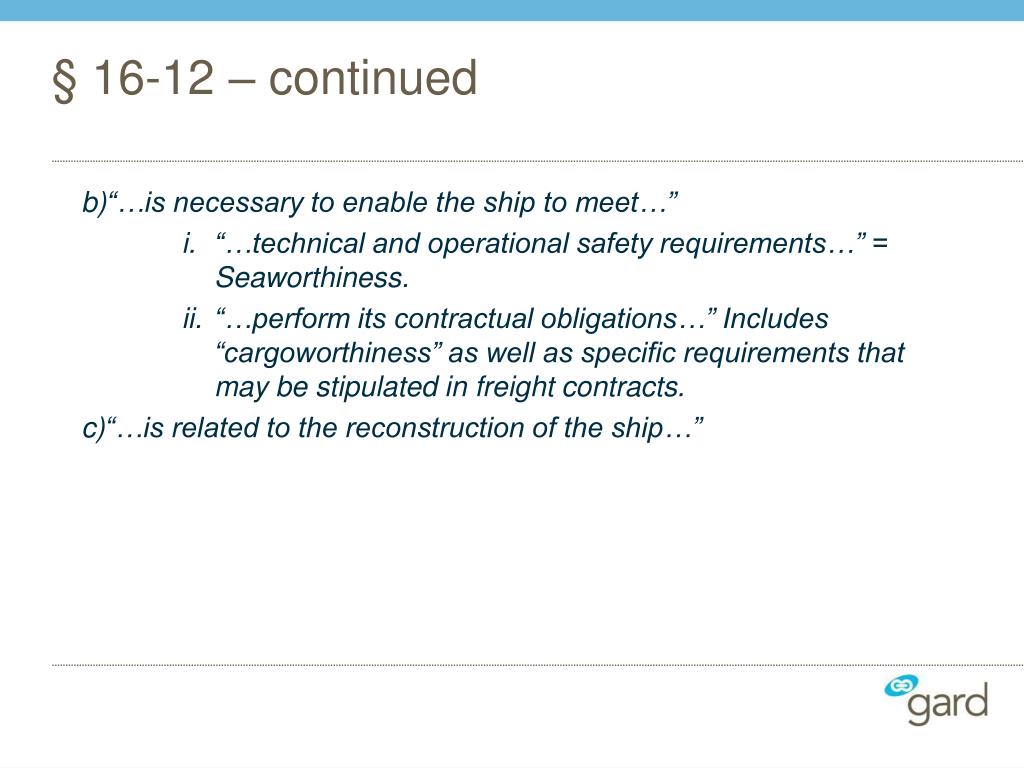 § 16-12 – continued

b)“…is necessary to enable the ship to meet…”

i. “…technical and operational safety requirements…” = Seaworthiness.

ii. “…perform its contractual obligations…” Includes “cargoworthiness” as well as specific requirements that may be stipulated in freight contracts.

c)“…is related to the reconstruction of the ship…”

gard